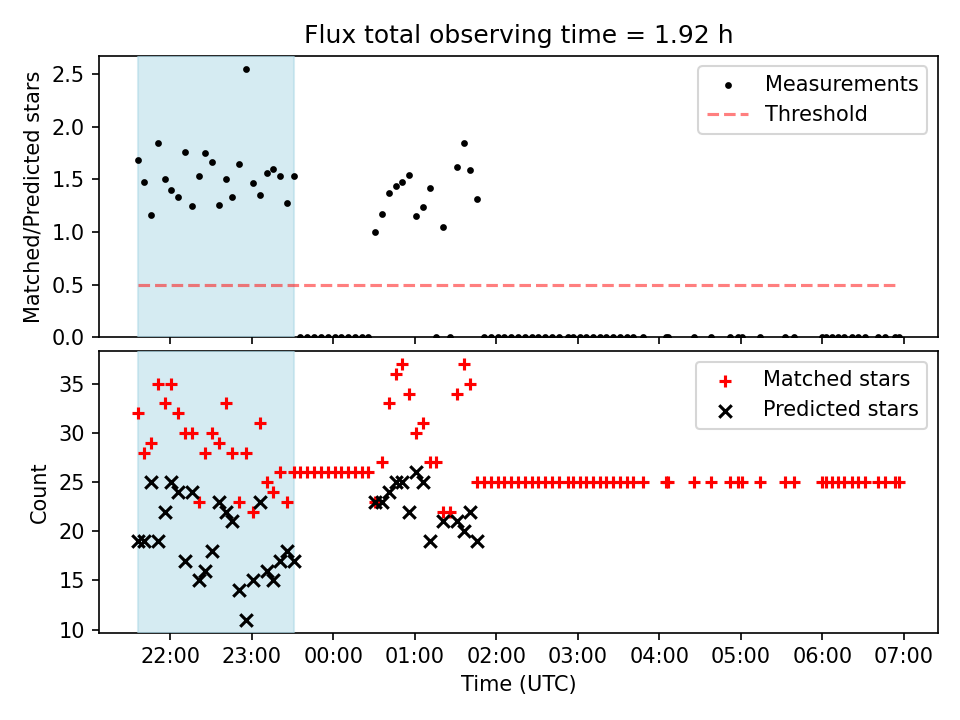 Flux total observing time = 1.92 h

Matched/Predicted stars

2.5
2.0
1.5
1.0
0.5
0.0

Measurements
Threshold

Count

35
30
25
20
15
10

Matched stars
Predicted stars

22:00 23:00 00:00 01:00 02:00 03:00 04:00 05:00 06:00 07:00

Time (UTC)